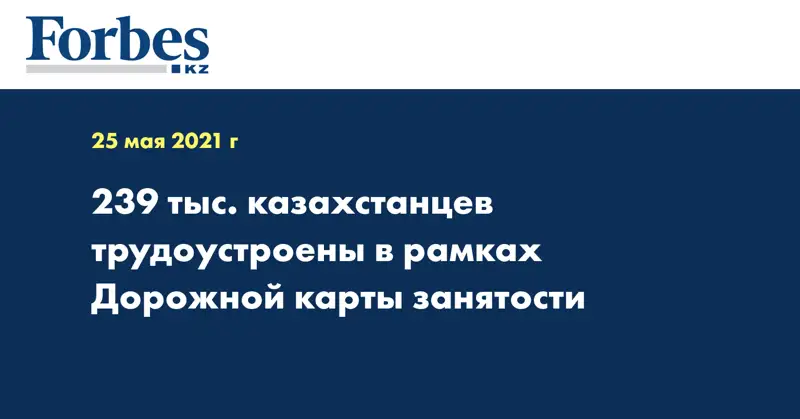 Forbes
KZ

25 мая 2021 г

239 тыс. казахстанцев трудоустроены в рамках Дорожной карты занятости